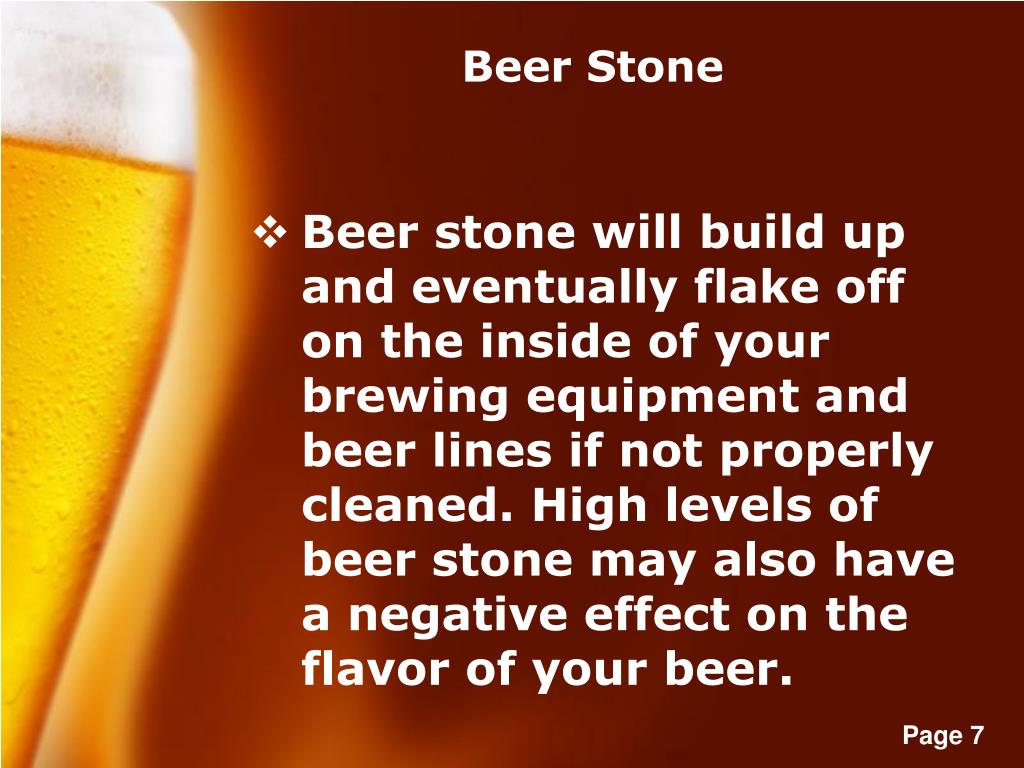 Beer Stone

❖ Beer stone will build up and eventually flake off on the inside of your brewing equipment and beer lines if not properly cleaned. High levels of beer stone may also have a negative effect on the flavor of your beer.

Page 7